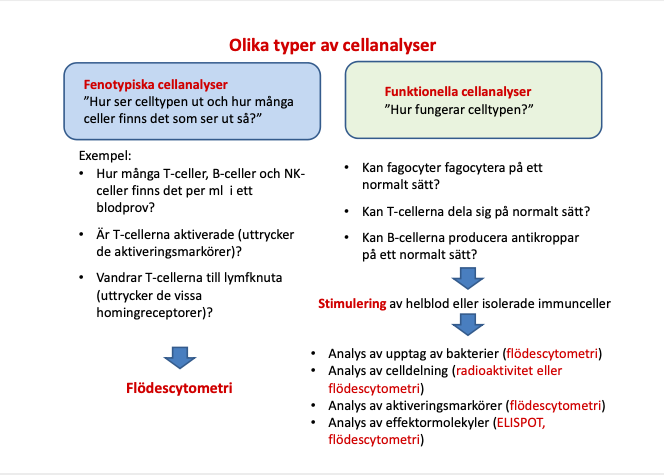 Olika typer av cellanalyser

Fenotypiska cellanalyser
”Hur ser celltypen ut och hur många celler finns det som ser ut så?”

Exempel:
• Hur många T-celler, B-celler och NK-celler finns det per ml i ett blodprov?
• Är T-cellerna aktiverade (uttrycker de aktiveringsmarkörer)?
• Vandrar T-cellerna till lymfknuta (uttrycker de vissa homingreceptorer)?

Flödescytometri

Funktionella cellanalyser
”Hur fungerar celltypen?”

• Kan fagocyter fagocytera på ett normalt sätt?
• Kan T-cellerna dela sig på normalt sätt?
• Kan B-cellerna producera antikroppar på ett normalt sätt?

Stimulering av helblod eller isolerade immunceller

• Analys av upptag av bakterier (flödescytometri)
• Analys av celldelning (radioaktivitet eller flödescytometri)
• Analys av aktiveringsmarkörer (flödescytometri)
• Analys av effektormolekyler (ELISPOT, flödescytometri)